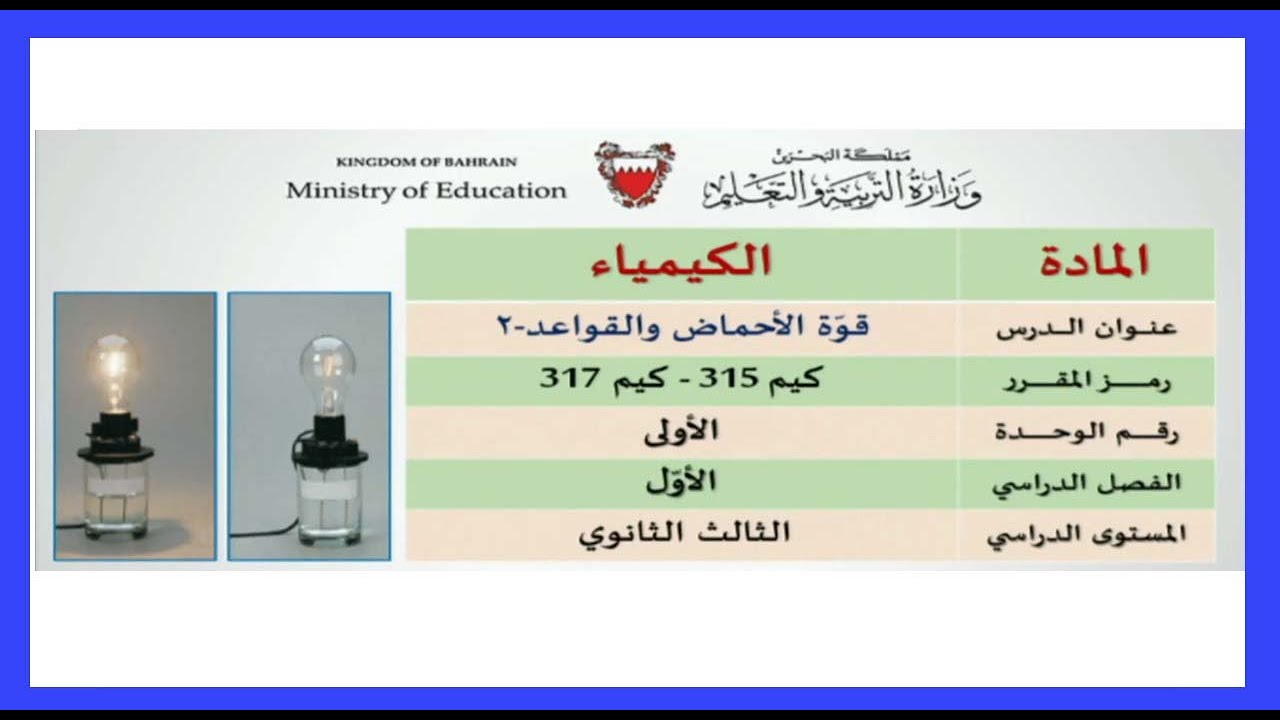 KINGDOM OF BAHRAIN
Ministry of Education

مملكة البحرين
وزارة التربية والتعليم

| المادة | الكيمياء |
|---|---|
| عنوان الدرس | قوّة الأحماض والقواعد-٢ |
| رمز المقرر | كيم 315 - كيم 317 |
| رقم الوحدة | الأولى |
| الفصل الدراسي | الأوّل |
| المستوى الدراسي | الثالث الثانوي |